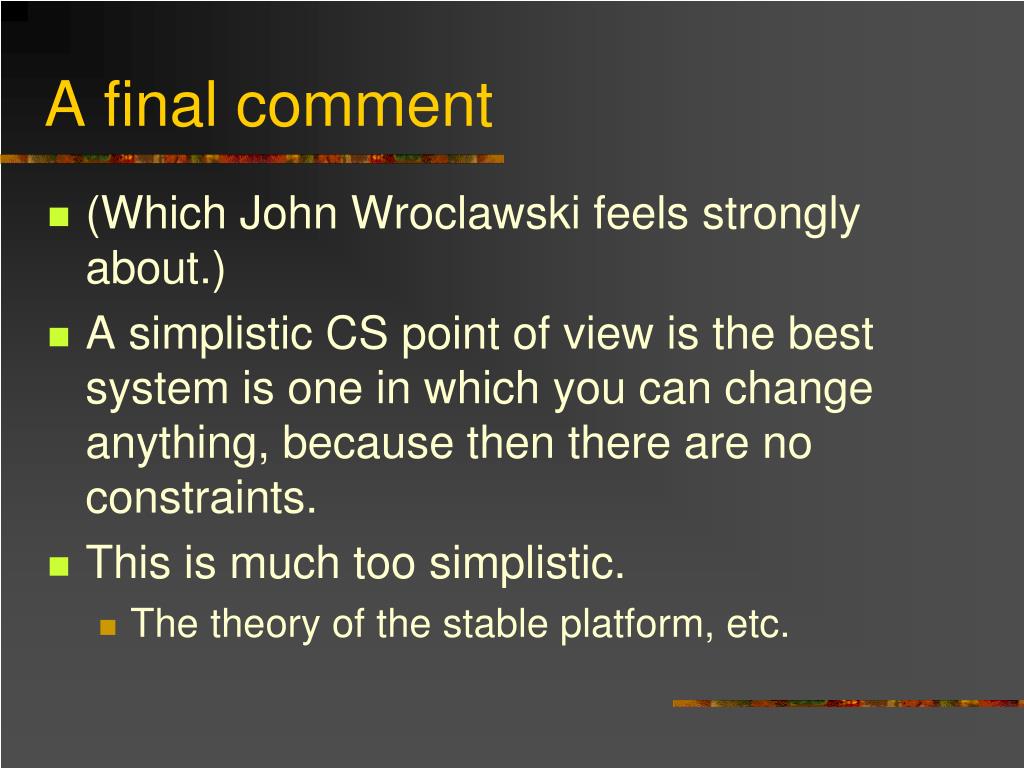 A final comment

(Which John Wroclawski feels strongly about.)

A simplistic CS point of view is the best system is one in which you can change anything, because then there are no constraints.

This is much too simplistic.

The theory of the stable platform, etc.